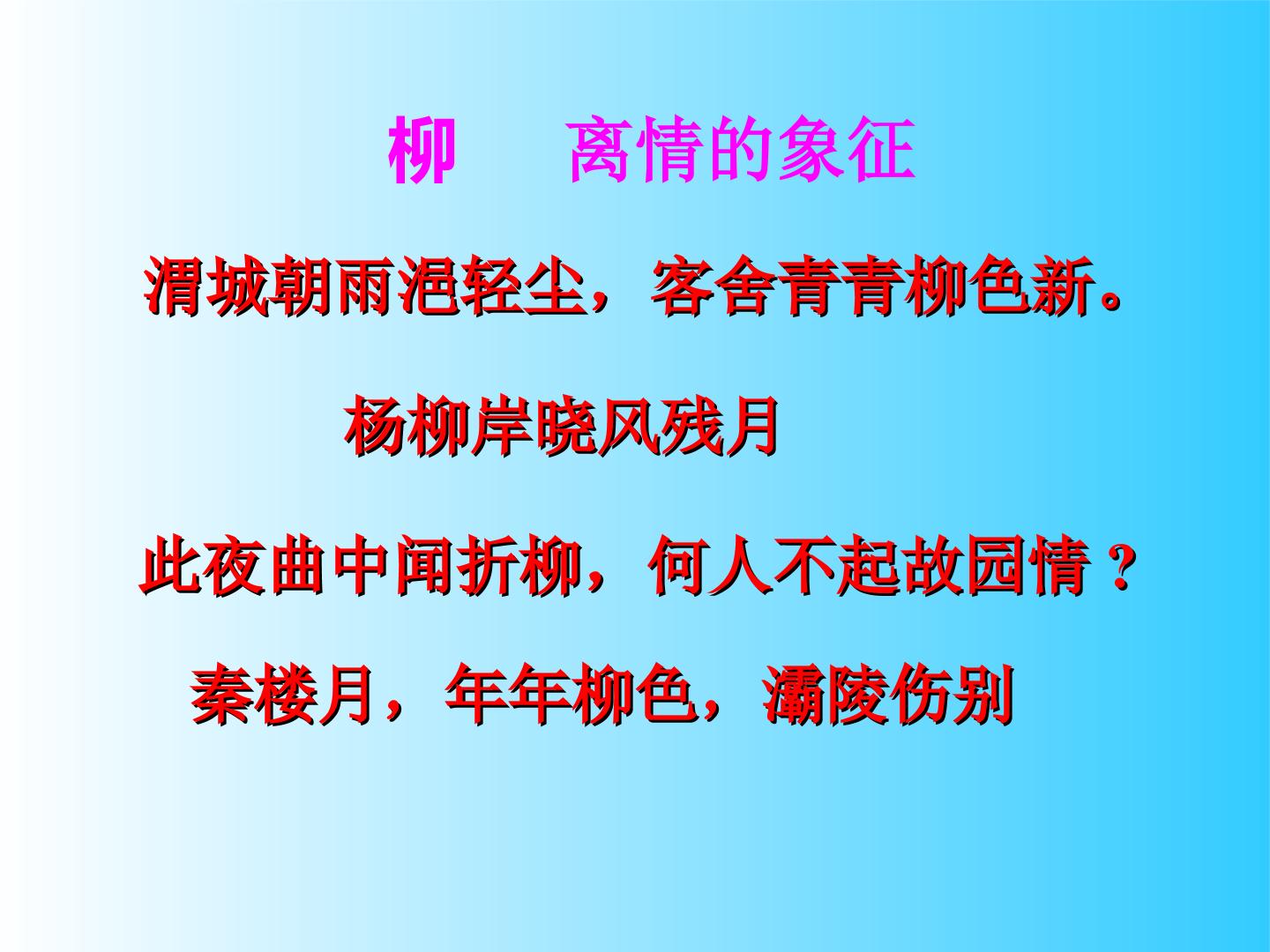 柳　离情的象征

渭城朝雨浥轻尘，客舍青青柳色新。

杨柳岸晓风残月

此夜曲中闻折柳，何人不起故园情？

秦楼月，年年柳色，灞陵伤别